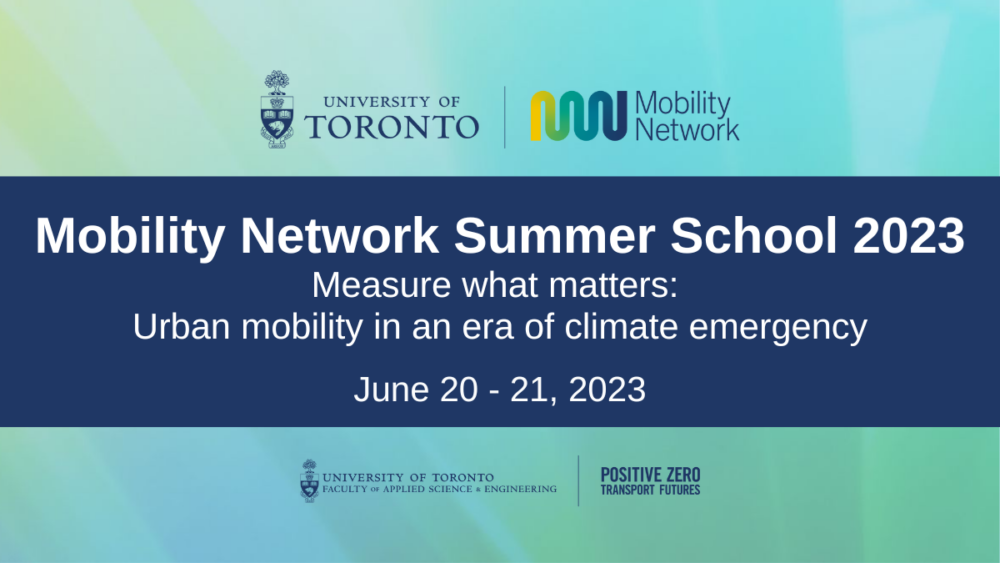 UNIVERSITY OF TORONTO

Mobility Network

Mobility Network Summer School 2023

Measure what matters:
Urban mobility in an era of climate emergency

June 20 - 21, 2023

UNIVERSITY OF TORONTO
FACULTY OF APPLIED SCIENCE & ENGINEERING

POSITIVE ZERO
TRANSPORT FUTURES